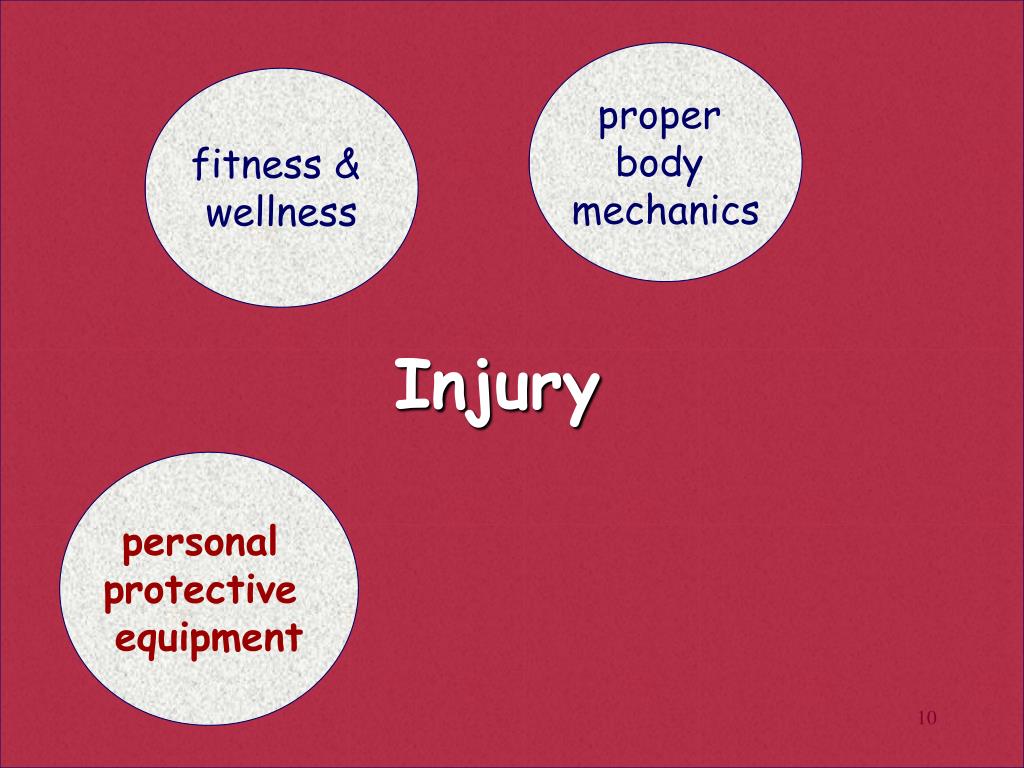 fitness & wellness

proper body mechanics

Injury

personal protective equipment

10